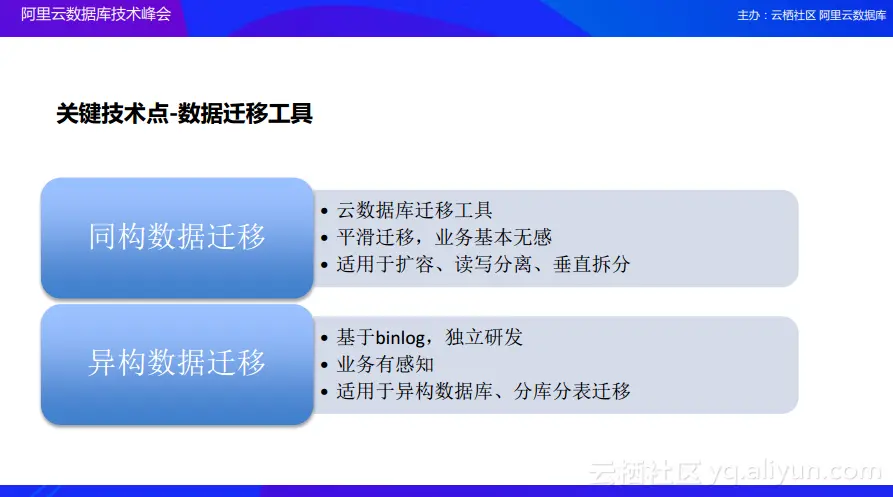 阿里云数据库技术峰会

主办：云栖社区 阿里云数据库

关键技术点-数据迁移工具

同构数据迁移

• 云数据库迁移工具
• 平滑迁移，业务基本无感
• 适用于扩容、读写分离、垂直拆分

异构数据迁移

• 基于binlog，独立研发
• 业务有感知
• 适用于异构数据库、分库分表迁移

云栖社区 yq.aliyun.com